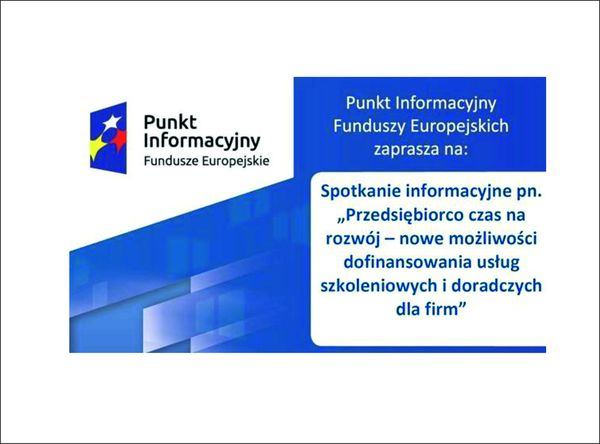 Punkt Informacyjny
Fundusze Europejskie

Punkt Informacyjny Funduszy Europejskich zaprasza na:

Spotkanie informacyjne pn. „Przedsiębiorco czas na rozwój – nowe możliwości dofinansowania usług szkoleniowych i doradczych dla firm”